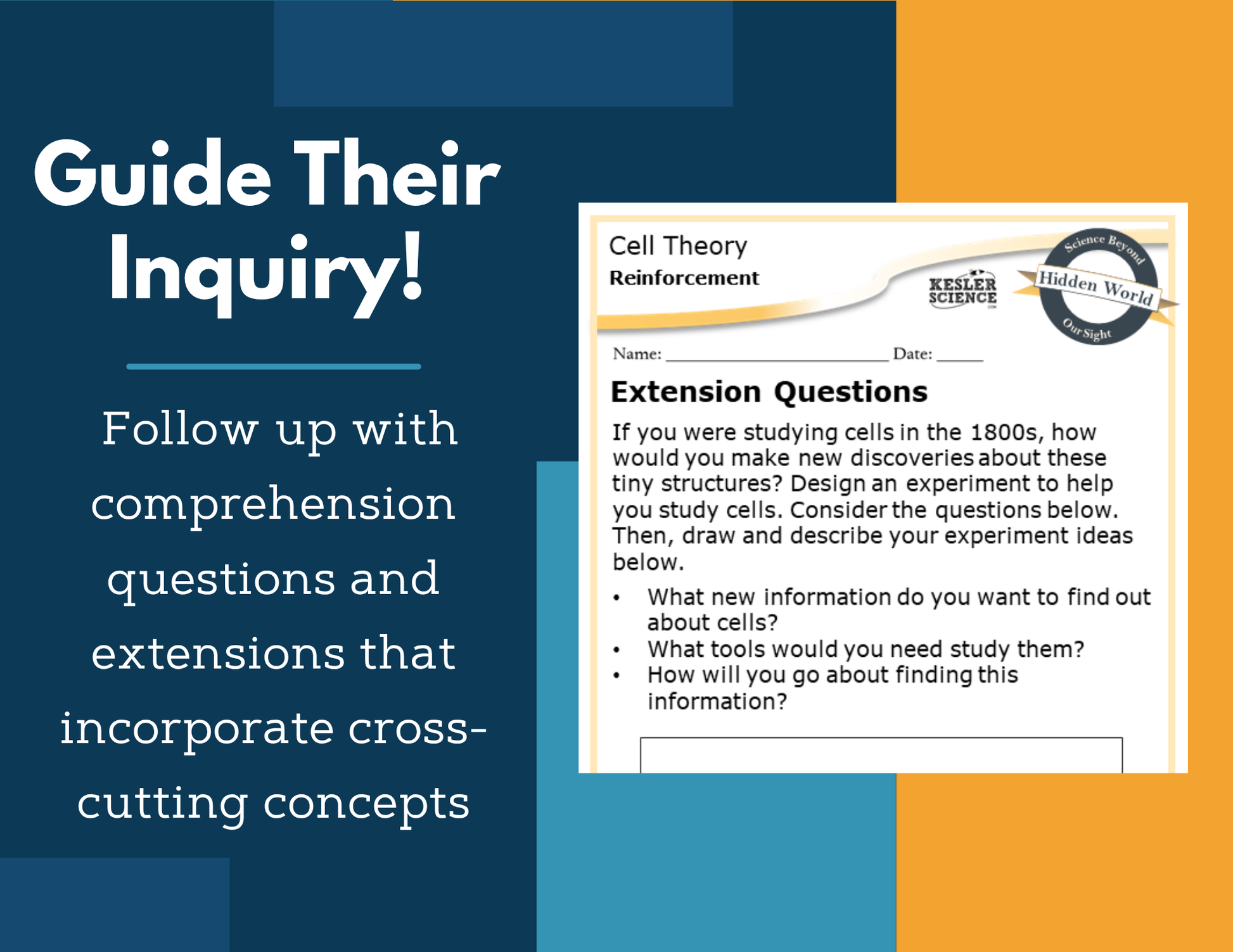 Guide Their Inquiry!

Follow up with comprehension questions and extensions that incorporate cross-cutting concepts

Cell Theory
Reinforcement

KESLER SCIENCE

Science Beyond
Hidden World
Our Sight

Name: ____ Date: ____

Extension Questions

If you were studying cells in the 1800s, how would you make new discoveries about these tiny structures? Design an experiment to help you study cells. Consider the questions below. Then, draw and describe your experiment ideas below.

• What new information do you want to find out about cells?
• What tools would you need study them?
• How will you go about finding this information?